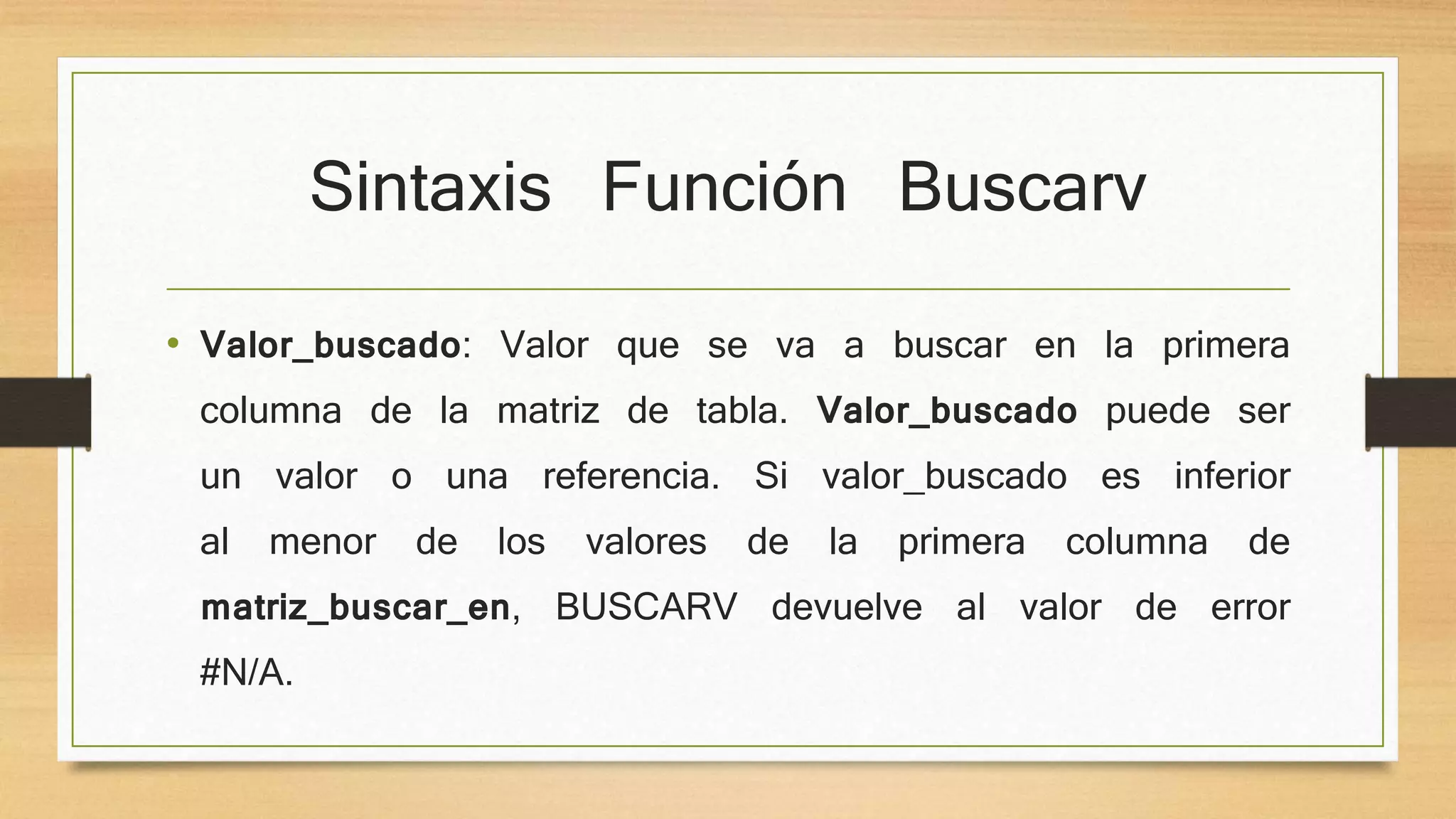 Sintaxis Función Buscarv

• Valor_buscado: Valor que se va a buscar en la primera columna de la matriz de tabla. Valor_buscado puede ser un valor o una referencia. Si valor_buscado es inferior al menor de los valores de la primera columna de matriz_buscar_en, BUSCARV devuelve al valor de error #N/A.